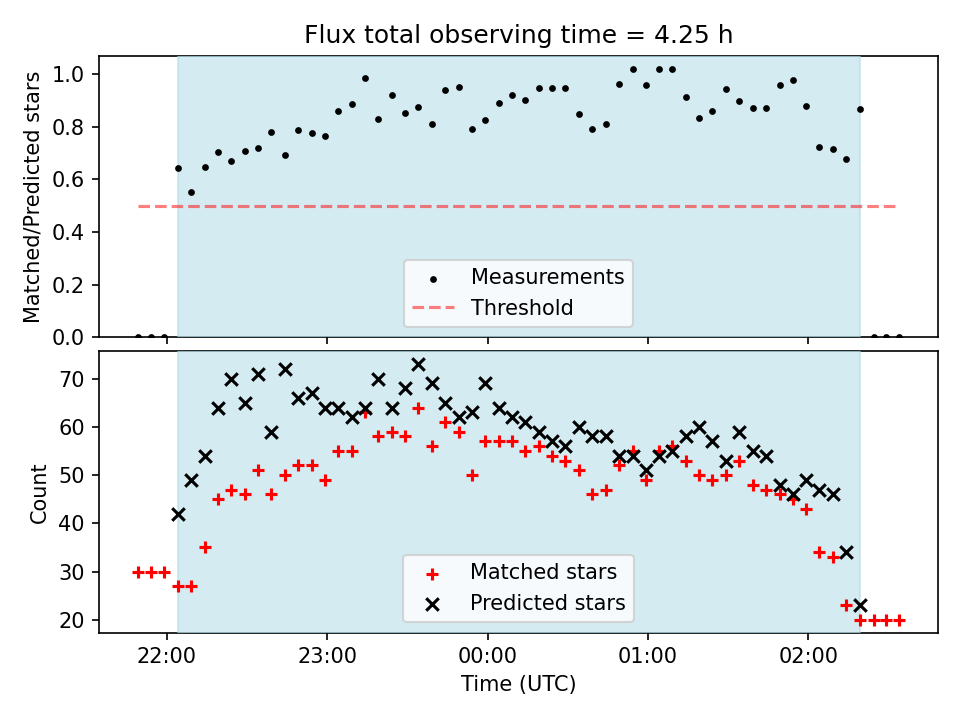 Flux total observing time = 4.25 h

Matched/Predicted stars

1.0
0.8
0.6
0.4
0.2
0.0

Measurements
Threshold

Count

70
60
50
40
30
20

Matched stars
Predicted stars

22:00
23:00
00:00
01:00
02:00

Time (UTC)